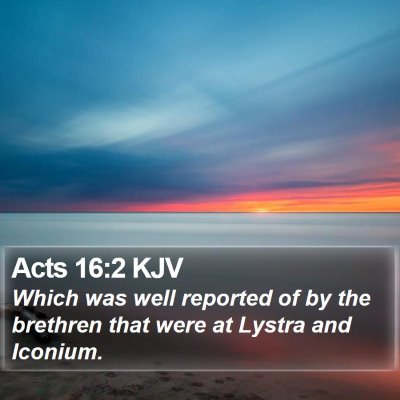 Acts 16:2 KJV

Which was well reported of by the brethren that were at Lystra and Iconium.